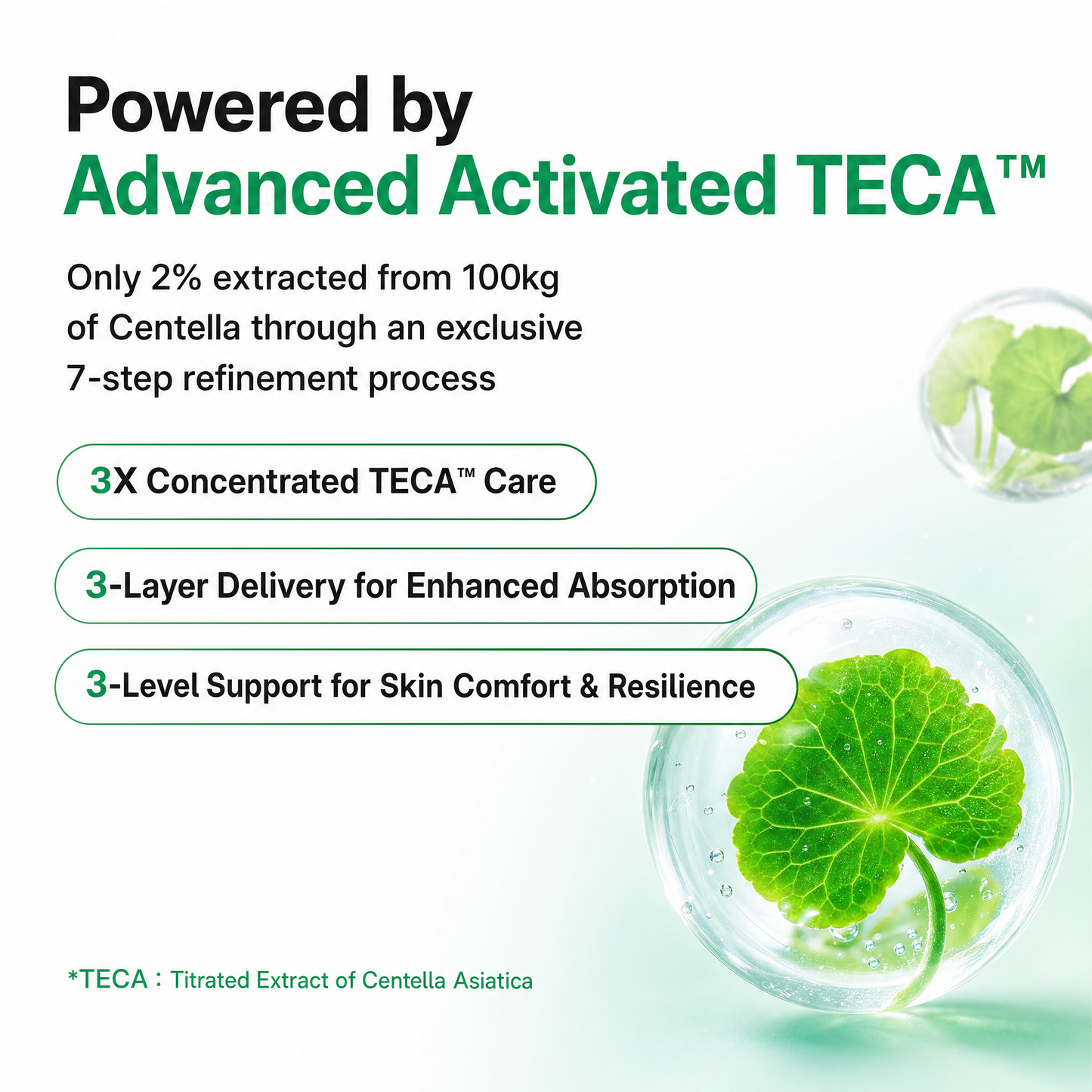 Powered by
Advanced Activated TECA™

Only 2% extracted from 100kg of Centella through an exclusive 7-step refinement process

3X Concentrated TECA™ Care

3-Layer Delivery for Enhanced Absorption

3-Level Support for Skin Comfort & Resilience

*TECA : Titrated Extract of Centella Asiatica